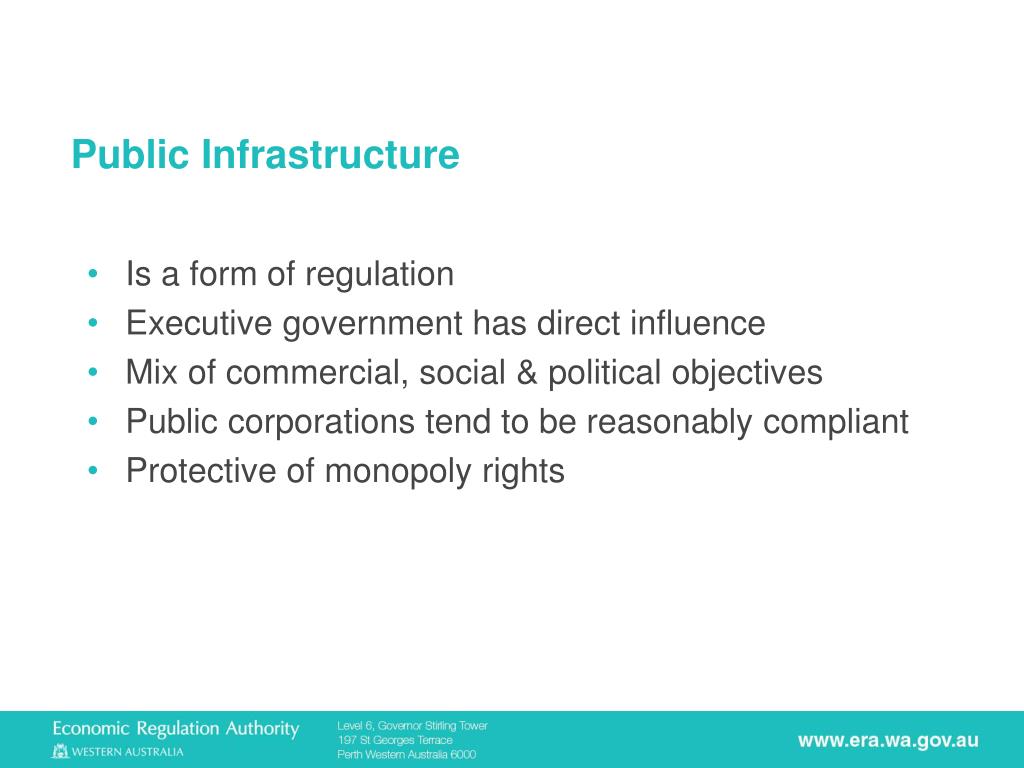 Public Infrastructure

• Is a form of regulation
• Executive government has direct influence
• Mix of commercial, social & political objectives
• Public corporations tend to be reasonably compliant
• Protective of monopoly rights

Economic Regulation Authority
WESTERN AUSTRALIA

Level 6, Governor Stirling Tower
197 St Georges Terrace
Perth Western Australia 6000

www.era.wa.gov.au